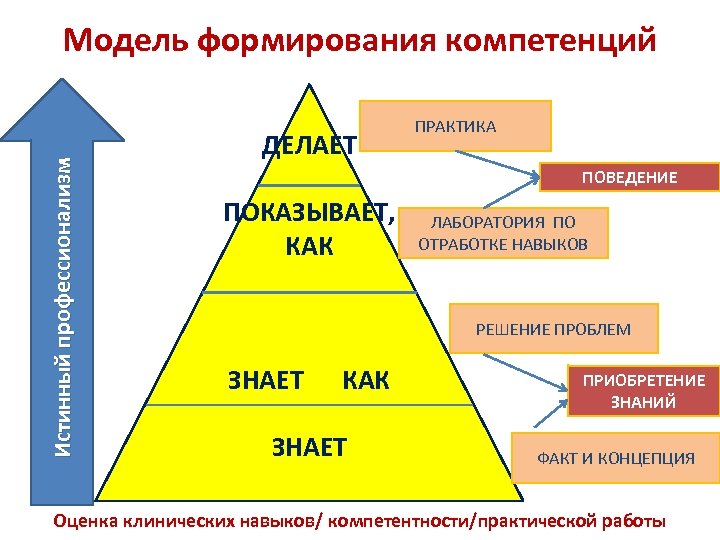 Модель формирования компетенций

Истинный профессионализм

ДЕЛАЕТ

ПОКАЗЫВАЕТ, КАК

ЗНАЕТ КАК

ЗНАЕТ

ПРАКТИКА

ПОВЕДЕНИЕ

ЛАБОРАТОРИЯ ПО ОТРАБОТКЕ НАВЫКОВ

РЕШЕНИЕ ПРОБЛЕМ

ПРИОБРЕТЕНИЕ ЗНАНИЙ

ФАКТ И КОНЦЕПЦИЯ

Оценка клинических навыков/ компетентности/практической работы